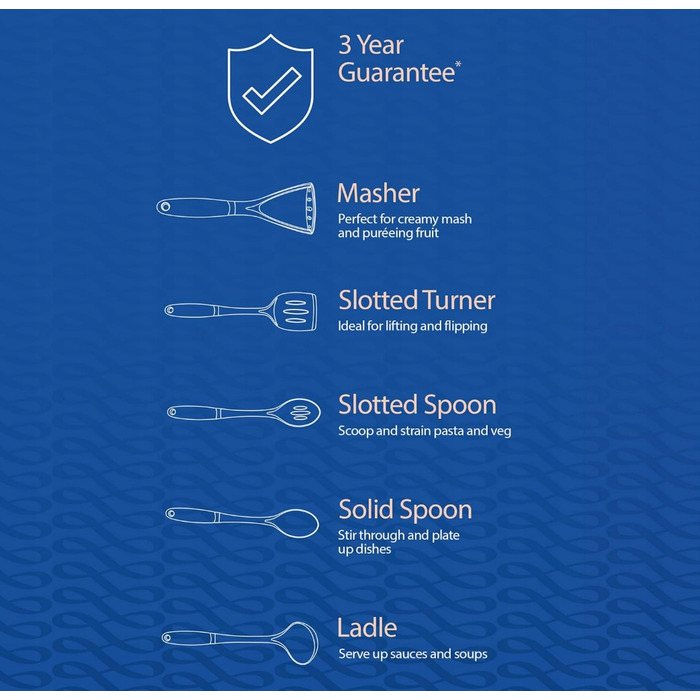 3 Year Guarantee*

Masher
Perfect for creamy mash and puréeing fruit

Slotted Turner
Ideal for lifting and flipping

Slotted Spoon
Scoop and strain pasta and veg

Solid Spoon
Stir through and plate up dishes

Ladle
Serve up sauces and soups